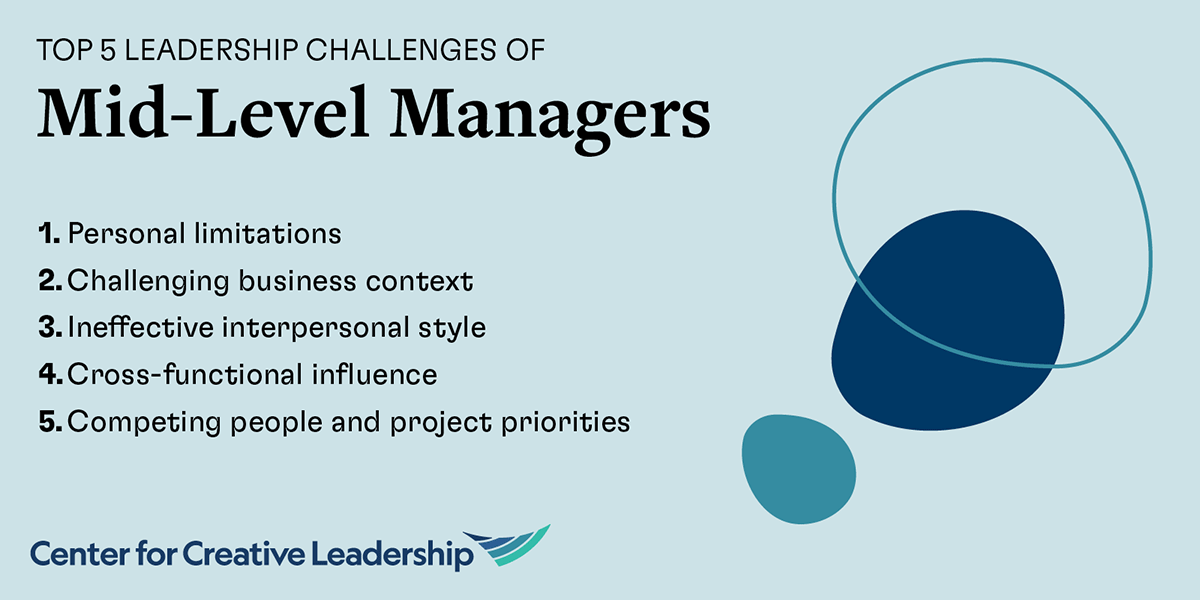 TOP 5 LEADERSHIP CHALLENGES OF

Mid-Level Managers

1. Personal limitations
2. Challenging business context
3. Ineffective interpersonal style
4. Cross-functional influence
5. Competing people and project priorities

Center for Creative Leadership